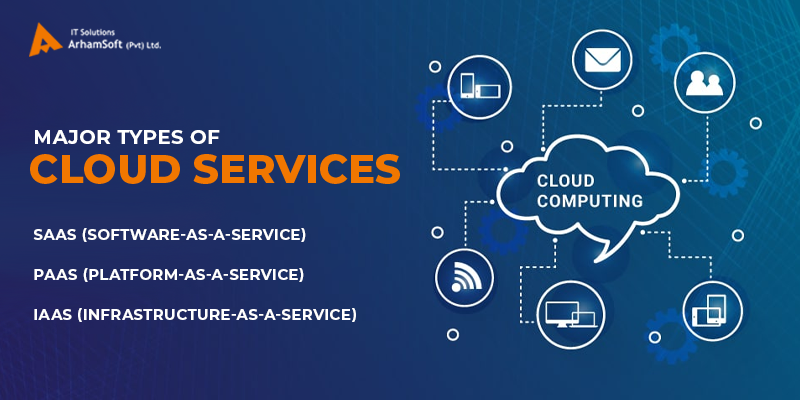 IT Solutions
ArhamSoft (Pvt) Ltd.

MAJOR TYPES OF
CLOUD SERVICES

SAAS (SOFTWARE-AS-A-SERVICE)

PAAS (PLATFORM-AS-A-SERVICE)

IAAS (INFRASTRUCTURE-AS-A-SERVICE)

CLOUD COMPUTING